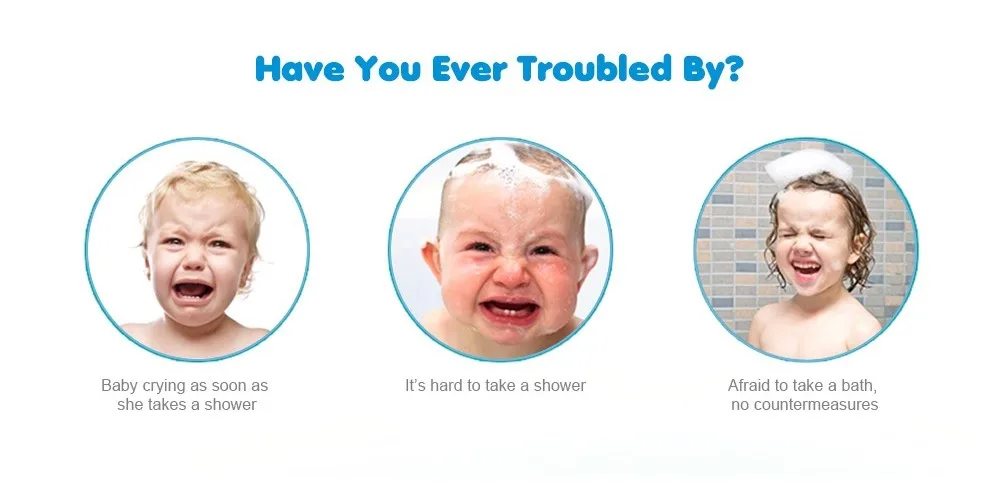 Have You Ever Troubled By?

Baby crying as soon as she takes a shower

It's hard to take a shower

Afraid to take a bath, no countermeasures